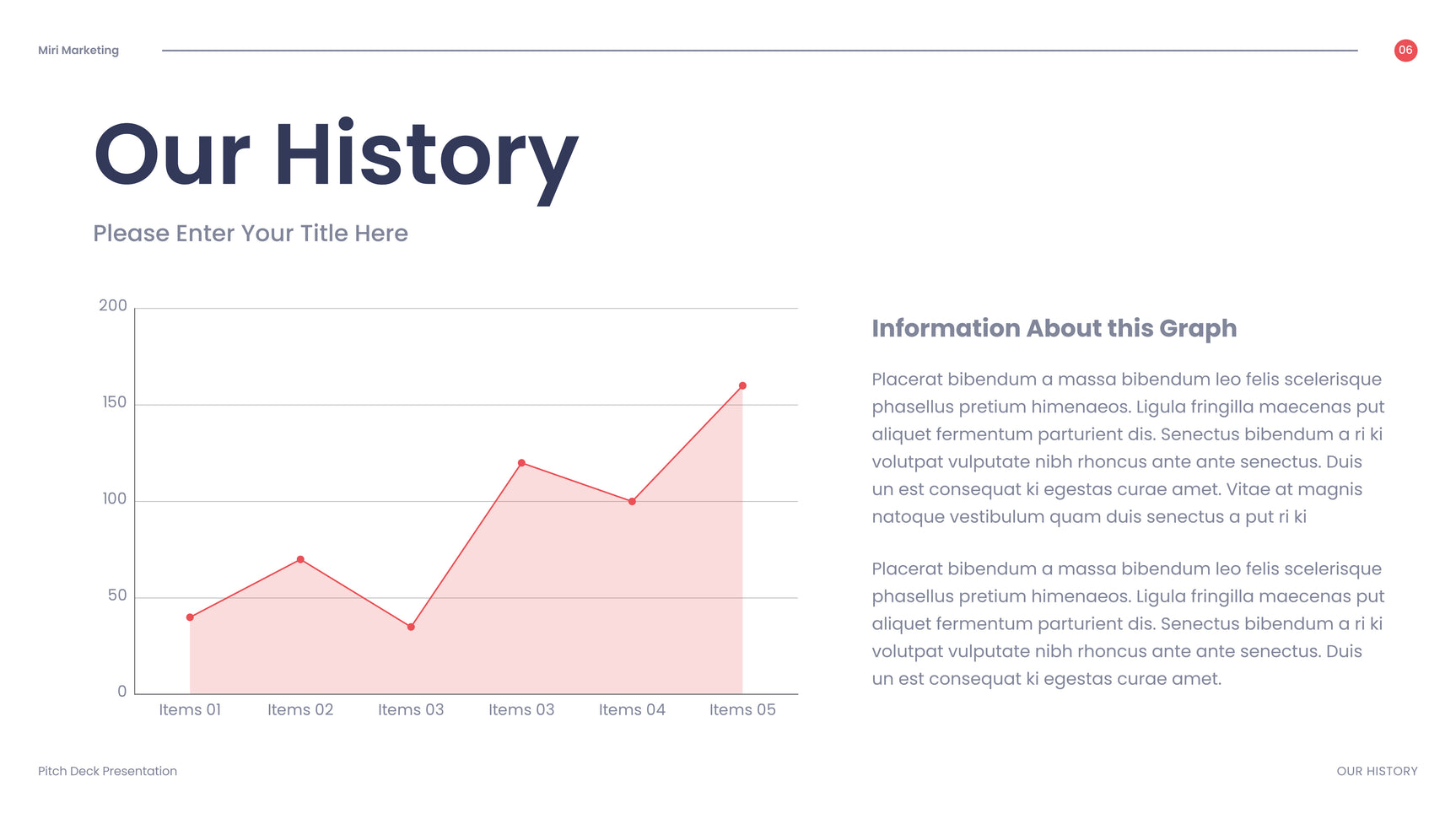 Miri Marketing

06

Our History

Please Enter Your Title Here

200
150
100
50
0

Items 01 Items 02 Items 03 Items 03 Items 04 Items 05

Information About this Graph

Placerat bibendum a massa bibendum leo felis scelerisque phasellus pretium himenaeos. Ligula fringilla maecenas put aliquet fermentum parturient dis. Senectus bibendum a ri ki volutpat vulputate nibh rhoncus ante ante senectus. Duis un est consequat ki egestas curae amet. Vitae at magnis natoque vestibulum quam duis senectus a put ri ki

Placerat bibendum a massa bibendum leo felis scelerisque phasellus pretium himenaeos. Ligula fringilla maecenas put aliquet fermentum parturient dis. Senectus bibendum a ri ki volutpat vulputate nibh rhoncus ante ante senectus. Duis un est consequat ki egestas curae amet.

Pitch Deck Presentation

OUR HISTORY